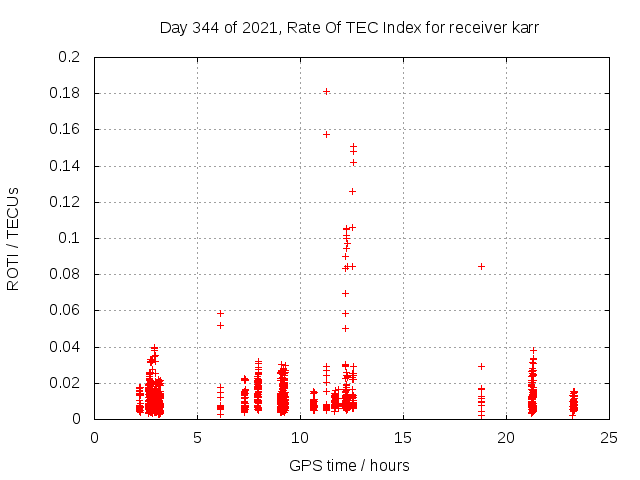 Day 344 of 2021, Rate Of TEC Index for receiver karr

ROTI / TECUs

0.2
0.18
0.16
0.14
0.12
0.1
0.08
0.06
0.04
0.02
0

0
5
10
15
20
25

GPS time / hours